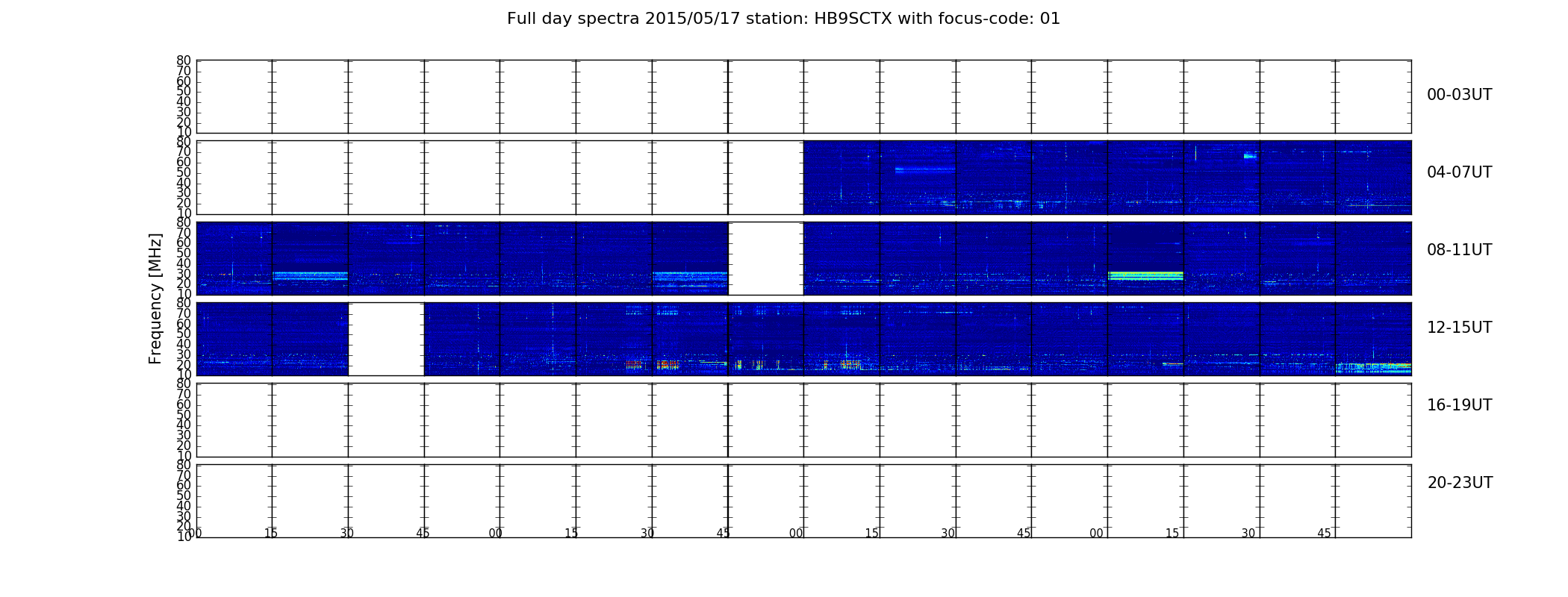 Full day spectra 2015/05/17 station: HB9SCTX with focus-code: 01

Frequency [MHz]

80
70
60
50
40
30
20
10

00-03UT

80
70
60
50
40
30
20
10

04-07UT

80
70
60
50
40
30
20
10

08-11UT

80
70
60
50
40
30
20
10

12-15UT

80
70
60
50
40
30
20
10

16-19UT

80
70
60
50
40
30
20
10

20-23UT

00 15 30 45 00 15 30 45 00 15 30 45 00 15 30 45